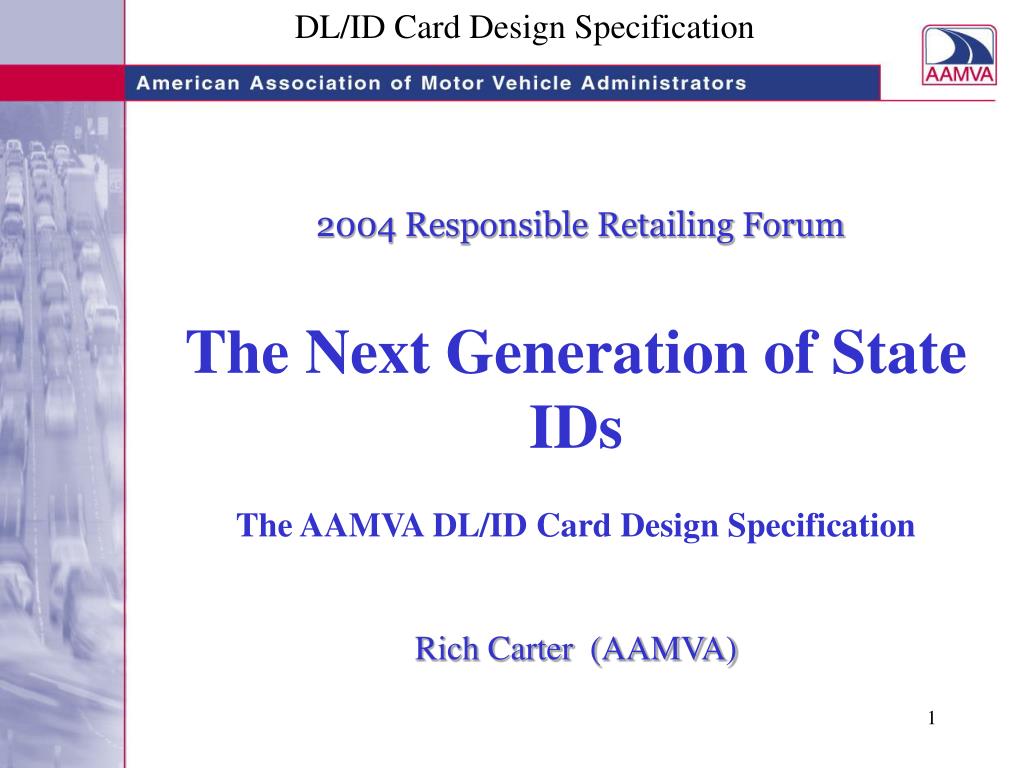 DL/ID Card Design Specification

American Association of Motor Vehicle Administrators

AAMVA

2004 Responsible Retailing Forum

The Next Generation of State IDs

The AAMVA DL/ID Card Design Specification

Rich Carter (AAMVA)

1